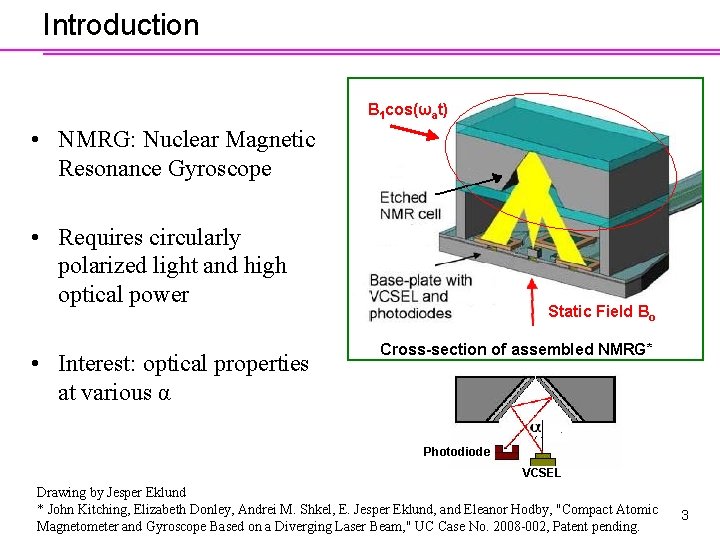 Introduction

• NMRG: Nuclear Magnetic Resonance Gyroscope

• Requires circularly polarized light and high optical power

• Interest: optical properties at various α

$B_1\cos(\omega_a t)$

Etched NMR cell

Base-plate with VCSEL and photodiodes

Static Field $B_o$

Cross-section of assembled NMRG*

α

Photodiode

VCSEL

Drawing by Jesper Eklund
* John Kitching, Elizabeth Donley, Andrei M. Shkel, E. Jesper Eklund, and Eleanor Hodby, "Compact Atomic Magnetometer and Gyroscope Based on a Diverging Laser Beam," UC Case No. 2008-002, Patent pending.

3